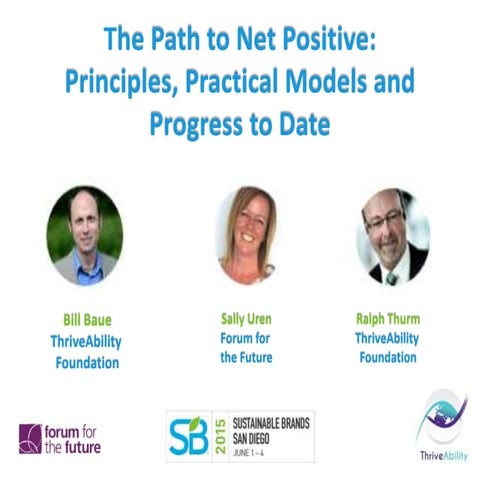 The Path to Net Positive: Principles, Practical Models and Progress to Date

Bill Baue
ThriveAbility Foundation

Sally Uren
Forum for the Future

Ralph Thurm
ThriveAbility Foundation

forum for the future

SB 2015 SUSTAINABLE BRANDS SAN DIEGO JUNE 1 – 4

ThriveAbility